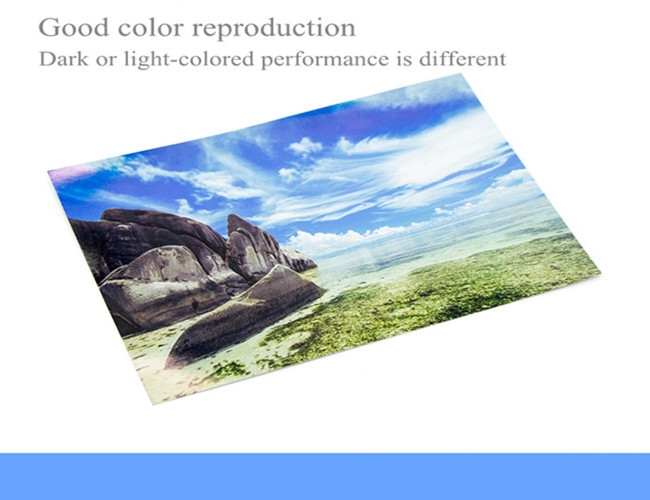 Good color reproduction
Dark or light-colored performance is different